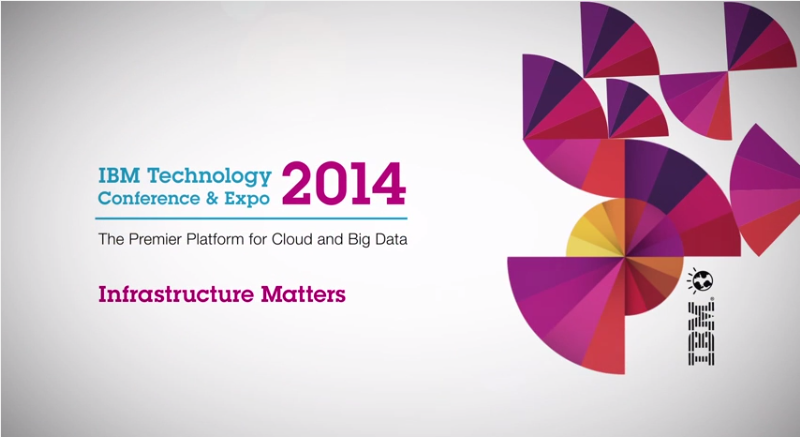 IBM Technology Conference & Expo 2014

The Premier Platform for Cloud and Big Data

Infrastructure Matters

IBM